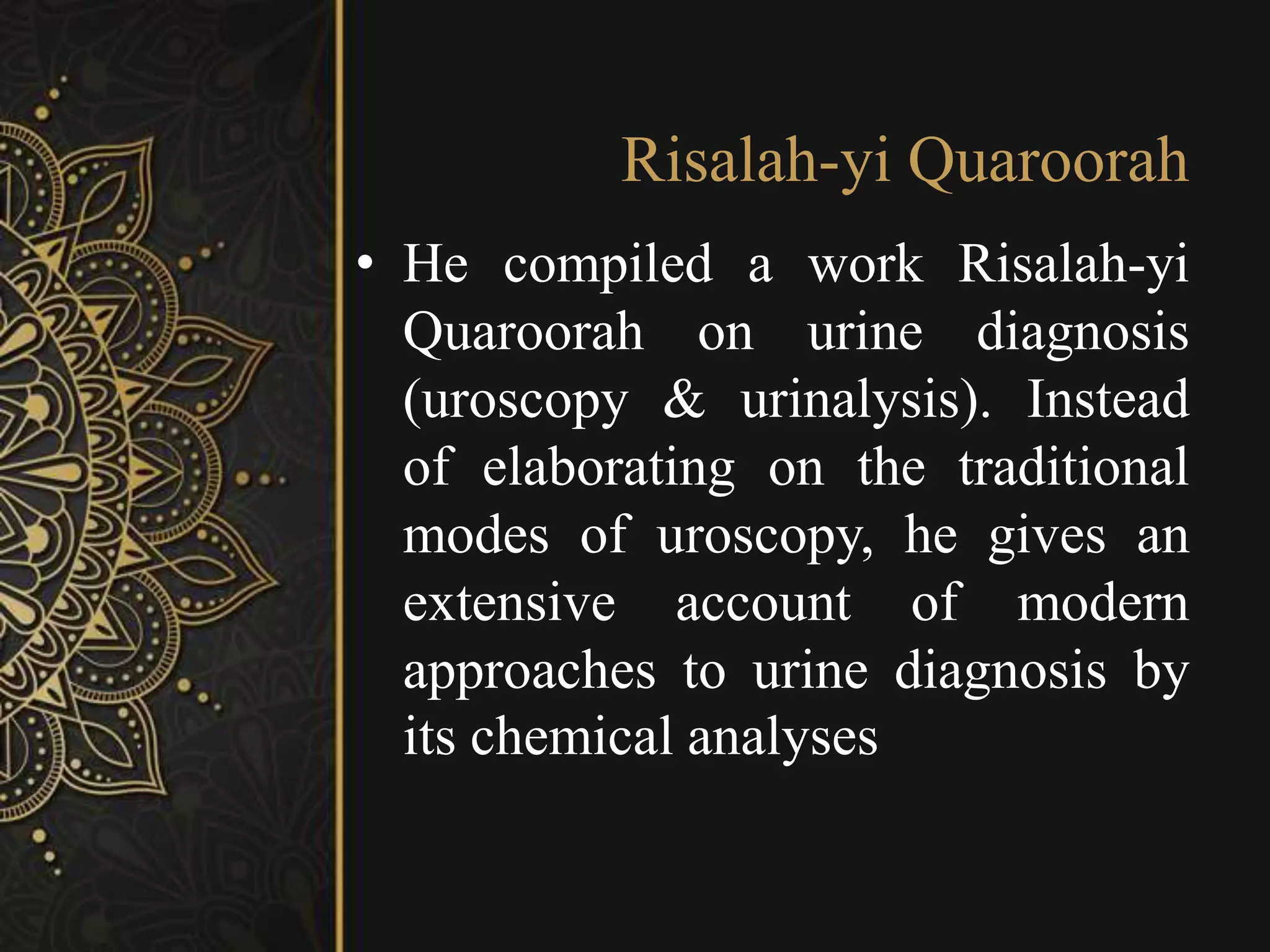 Risalah-yi Quaroorah

• He compiled a work Risalah-yi Quaroorah on urine diagnosis (uroscopy & urinalysis). Instead of elaborating on the traditional modes of uroscopy, he gives an extensive account of modern approaches to urine diagnosis by its chemical analyses